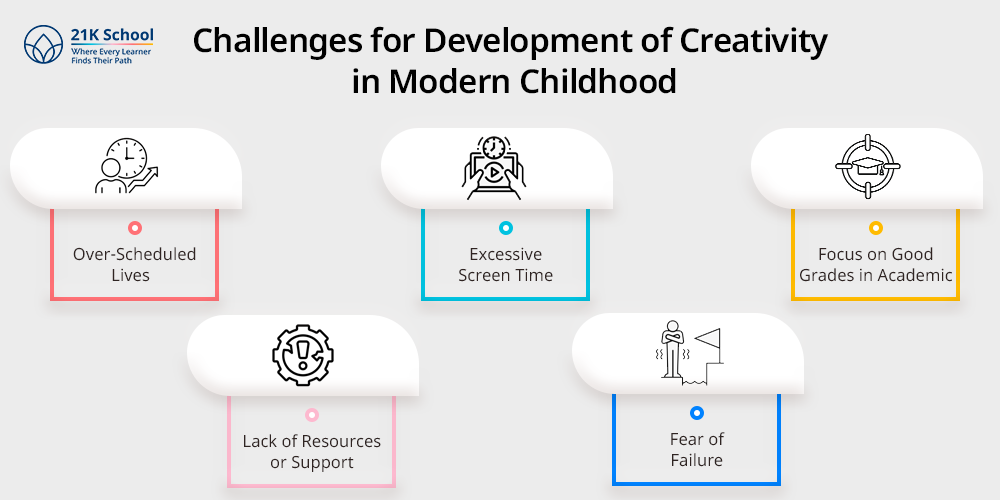 21K School
Where Every Learner Finds Their Path

Challenges for Development of Creativity in Modern Childhood

Over-Scheduled Lives

Excessive Screen Time

Focus on Good Grades in Academic

Lack of Resources or Support

Fear of Failure